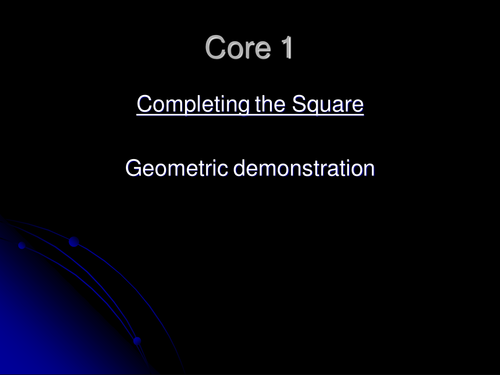 Core 1

Completing the Square

Geometric demonstration